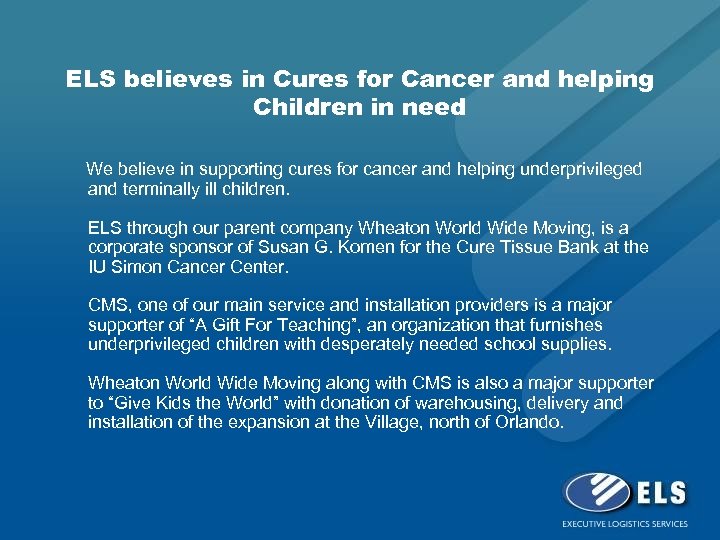 ELS believes in Cures for Cancer and helping Children in need

We believe in supporting cures for cancer and helping underprivileged and terminally ill children.

ELS through our parent company Wheaton World Wide Moving, is a corporate sponsor of Susan G. Komen for the Cure Tissue Bank at the IU Simon Cancer Center.

CMS, one of our main service and installation providers is a major supporter of “A Gift For Teaching”, an organization that furnishes underprivileged children with desperately needed school supplies.

Wheaton World Wide Moving along with CMS is also a major supporter to “Give Kids the World” with donation of warehousing, delivery and installation of the expansion at the Village, north of Orlando.

ELS
EXECUTIVE LOGISTICS SERVICES